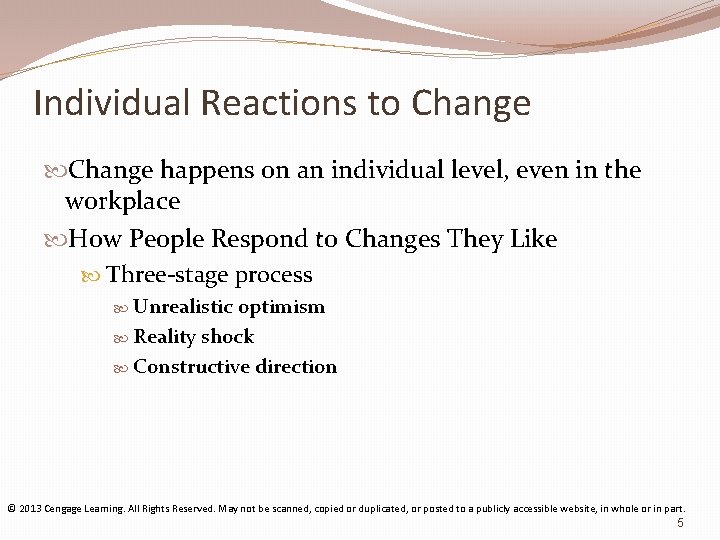 Individual Reactions to Change

Change happens on an individual level, even in the workplace

How People Respond to Changes They Like

Three-stage process

Unrealistic optimism

Reality shock

Constructive direction

© 2013 Cengage Learning. All Rights Reserved. May not be scanned, copied or duplicated, or posted to a publicly accessible website, in whole or in part.

5